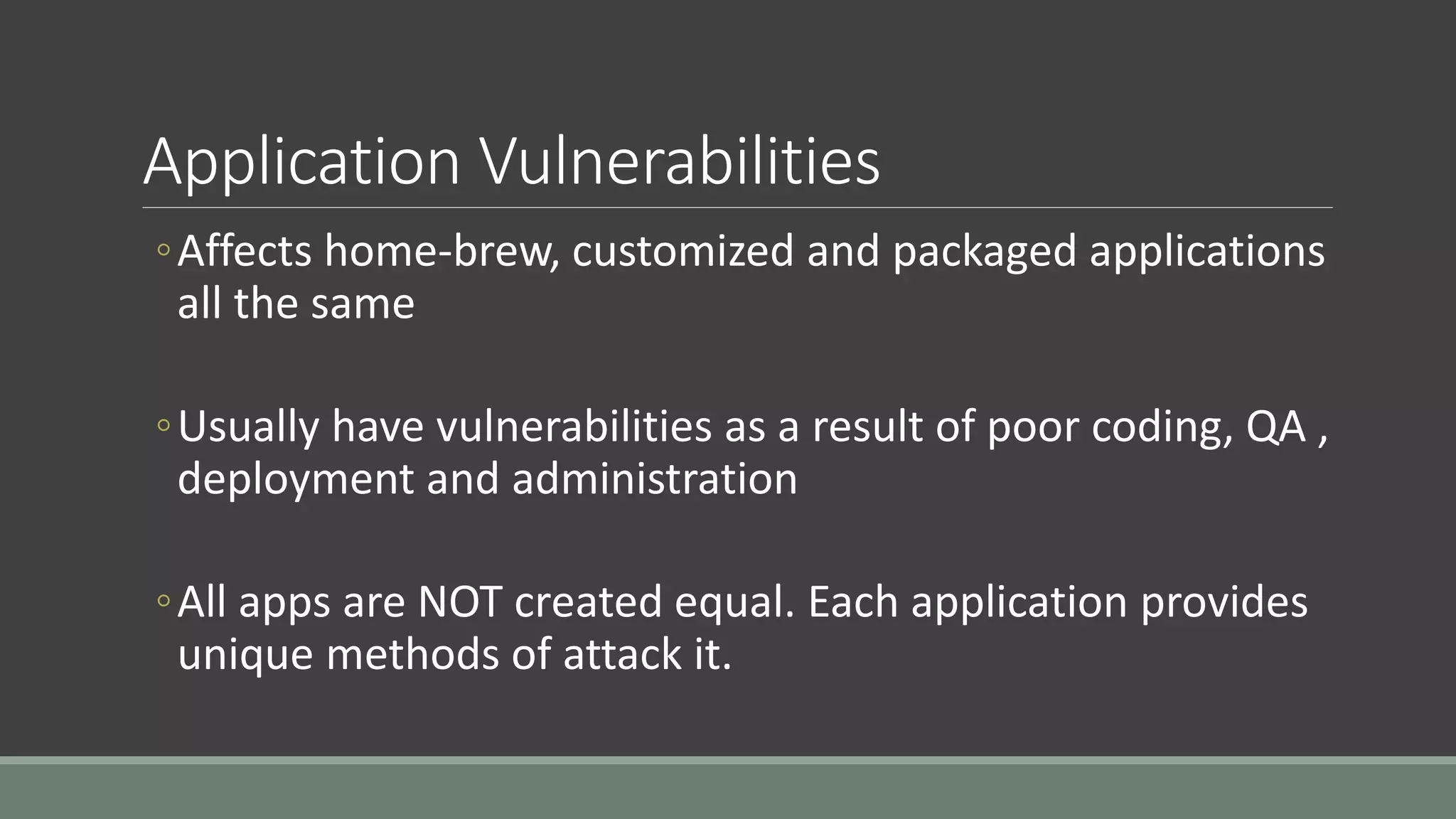 Application Vulnerabilities

◦ Affects home-brew, customized and packaged applications all the same

◦ Usually have vulnerabilities as a result of poor coding, QA , deployment and administration

◦ All apps are NOT created equal. Each application provides unique methods of attack it.